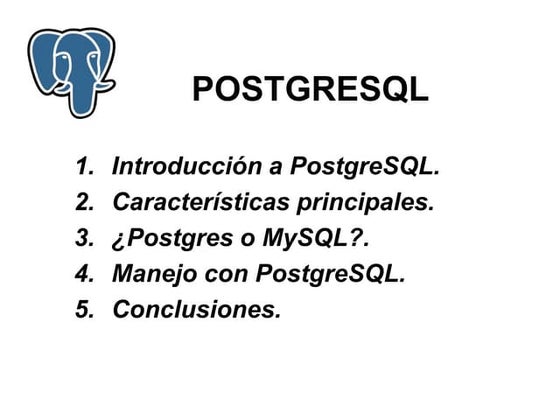 POSTGRESQL

1. Introducción a PostgreSQL.
2. Características principales.
3. ¿Postgres o MySQL?.
4. Manejo con PostgreSQL.
5. Conclusiones.